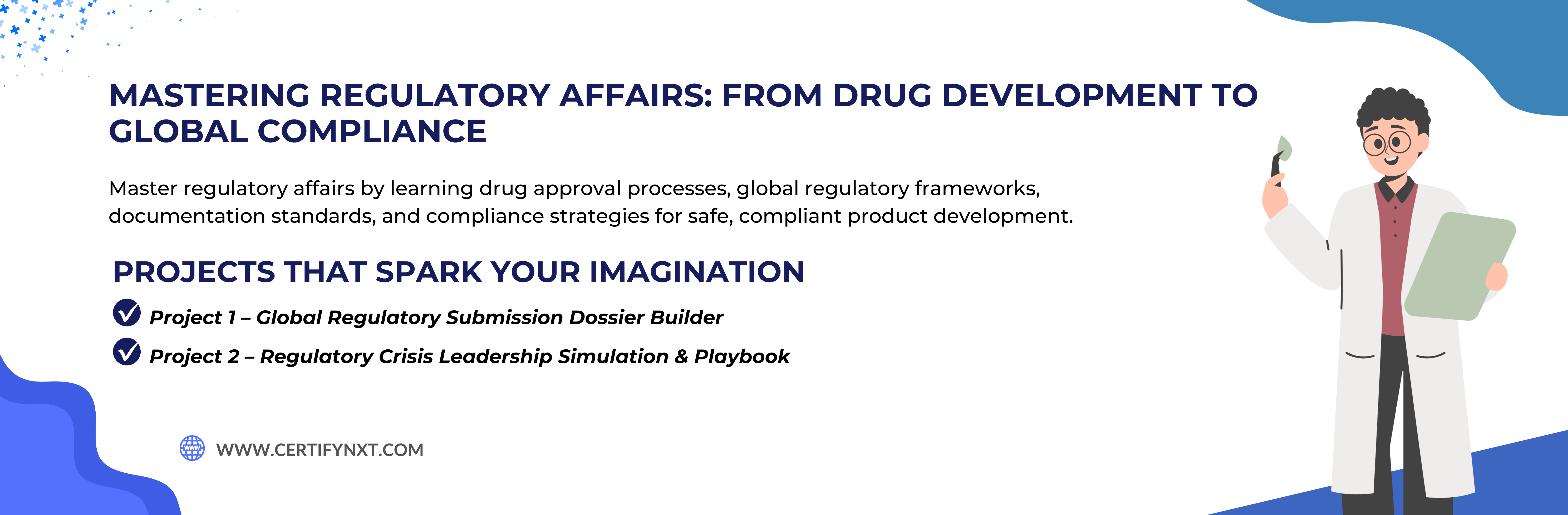 MASTERING REGULATORY AFFAIRS: FROM DRUG DEVELOPMENT TO GLOBAL COMPLIANCE

Master regulatory affairs by learning drug approval processes, global regulatory frameworks, documentation standards, and compliance strategies for safe, compliant product development.

PROJECTS THAT SPARK YOUR IMAGINATION

Project 1 – Global Regulatory Submission Dossier Builder

Project 2 – Regulatory Crisis Leadership Simulation & Playbook

WWW.CERTIFYNXT.COM